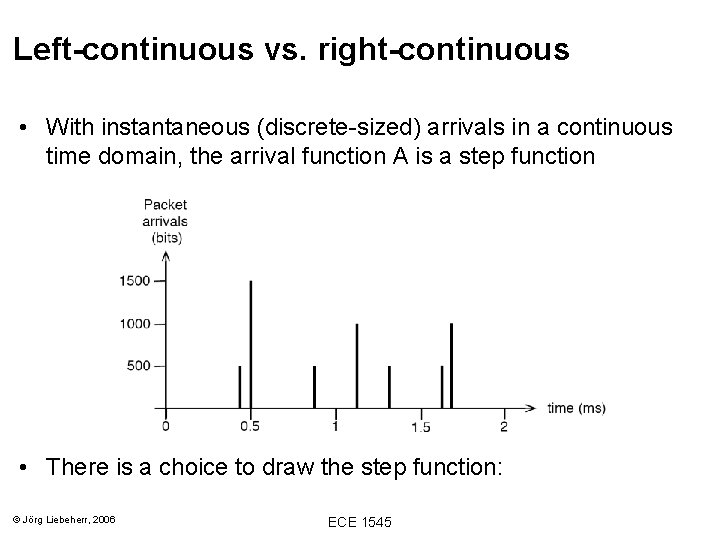 Left-continuous vs. right-continuous

• With instantaneous (discrete-sized) arrivals in a continuous time domain, the arrival function A is a step function

Packet arrivals (bits)

1500
1000
500

0
0.5
1
1.5
2
time (ms)

• There is a choice to draw the step function:

© Jörg Liebeherr, 2006

ECE 1545